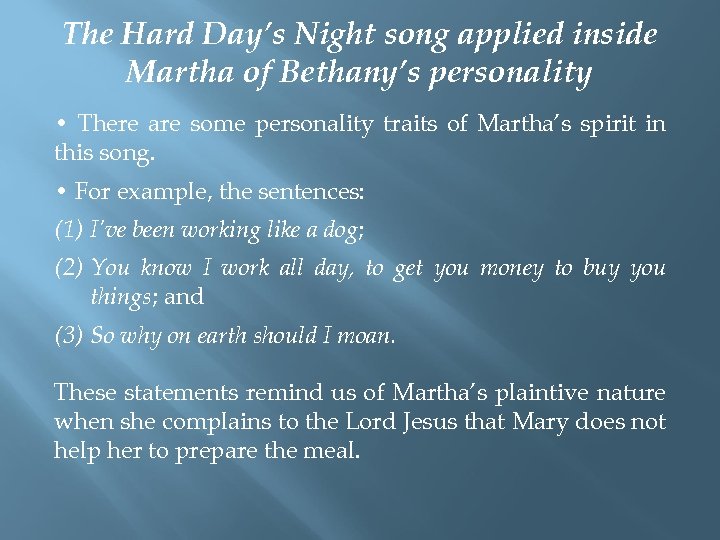 The Hard Day's Night song applied inside Martha of Bethany's personality

• There are some personality traits of Martha's spirit in this song.

• For example, the sentences:

(1) I've been working like a dog;

(2) You know I work all day, to get you money to buy you things; and

(3) So why on earth should I moan.

These statements remind us of Martha's plaintive nature when she complains to the Lord Jesus that Mary does not help her to prepare the meal.